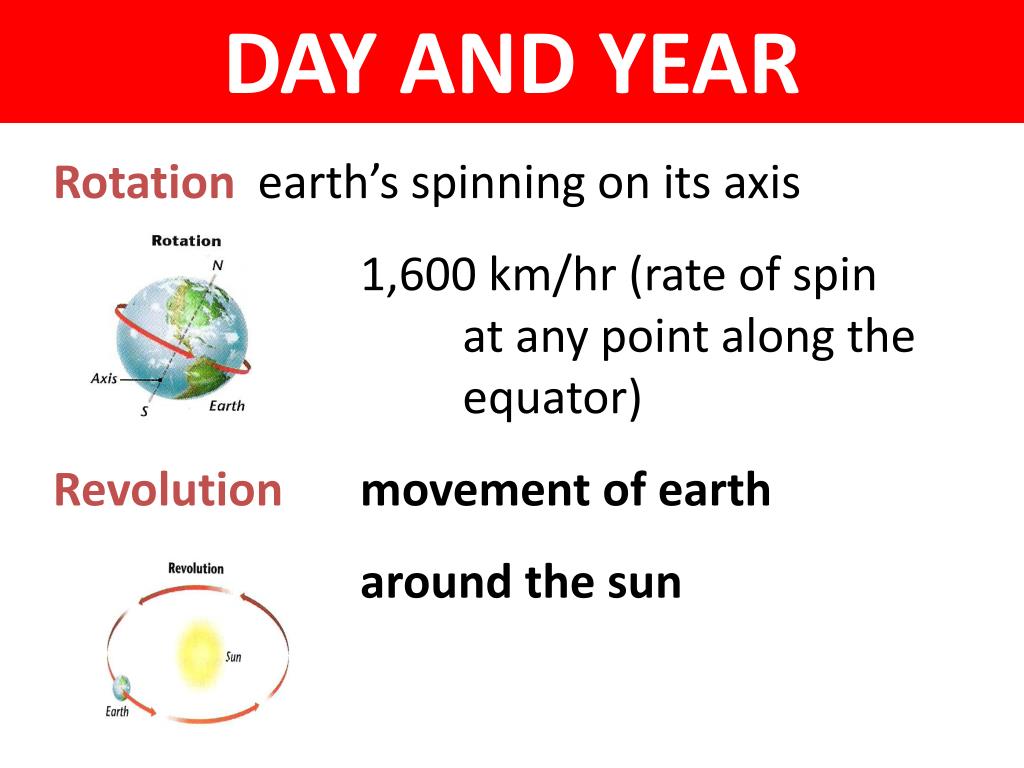 DAY AND YEAR

Rotation earth's spinning on its axis

Rotation
N
Axis
S
Earth

1,600 km/hr (rate of spin at any point along the equator)

Revolution movement of earth around the sun

Revolution
Sun
Earth